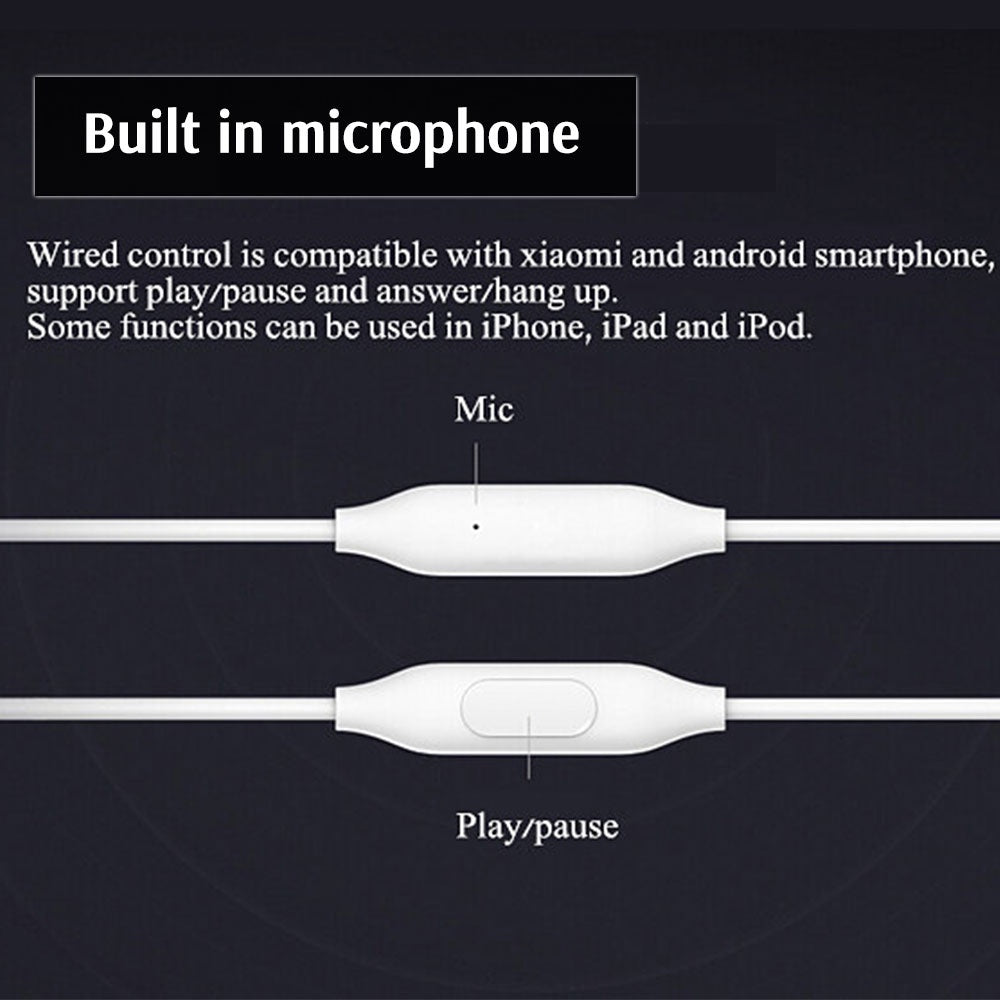 Built in microphone

Wired control is compatible with xiaomi and android smartphone, support play/pause and answer/hang up.
Some functions can be used in iPhone, iPad and iPod.

Mic

Play/pause